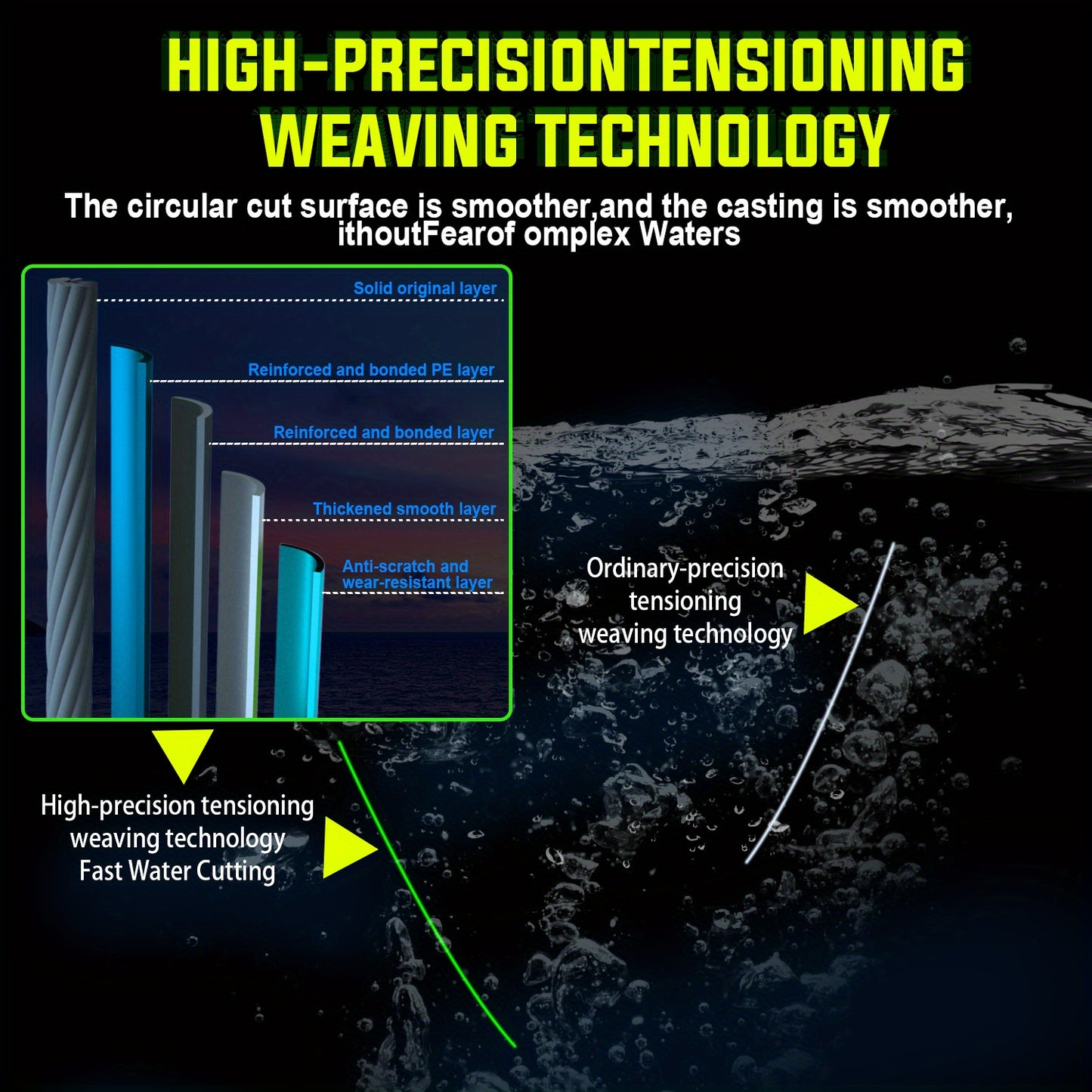 HIGH-PRECISIONTENSIONING WEAVING TECHNOLOGY

The circular cut surface is smoother,and the casting is smoother, ithoutFearof omplex Waters

Solid original layer

Reinforced and bonded PE layer

Reinforced and bonded layer

Thickened smooth layer

Anti-scratch and wear-resistant layer

Ordinary-precision tensioning weaving technology

High-precision tensioning weaving technology Fast Water Cutting